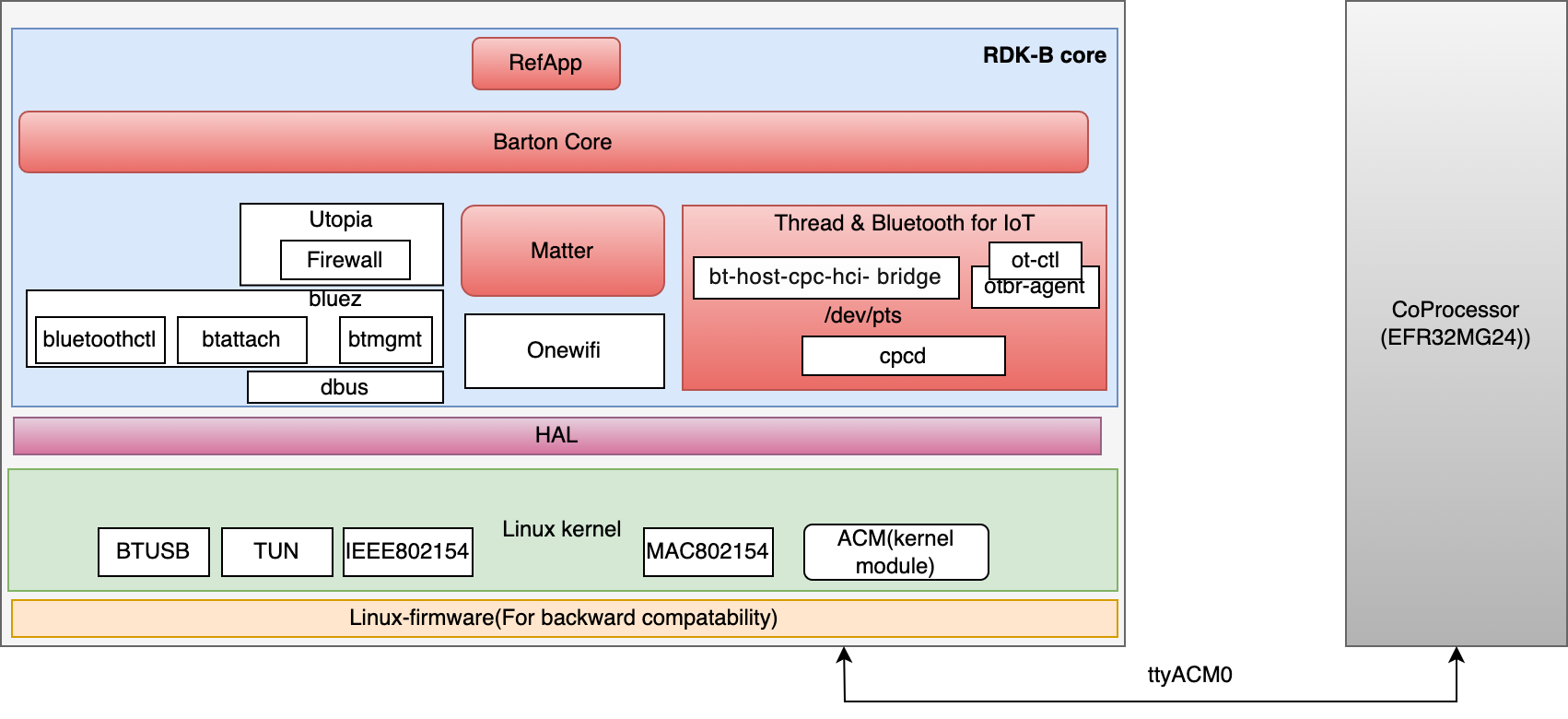 RefApp

RDK-B core

Barton Core

Utopia

Firewall

Matter

Thread & Bluetooth for IoT

bt-host-cpc-hci- bridge

ot-ctl

otbr-agent

/dev/pts

cpcd

bluez

bluetoothctl

btattach

btmgmt

dbus

Onewifi

HAL

Linux kernel

BTUSB

TUN

IEEE802154

MAC802154

ACM(kernel module)

Linux-firmware(For backward compatability)

CoProcessor (EFR32MG24))

ttyACM0